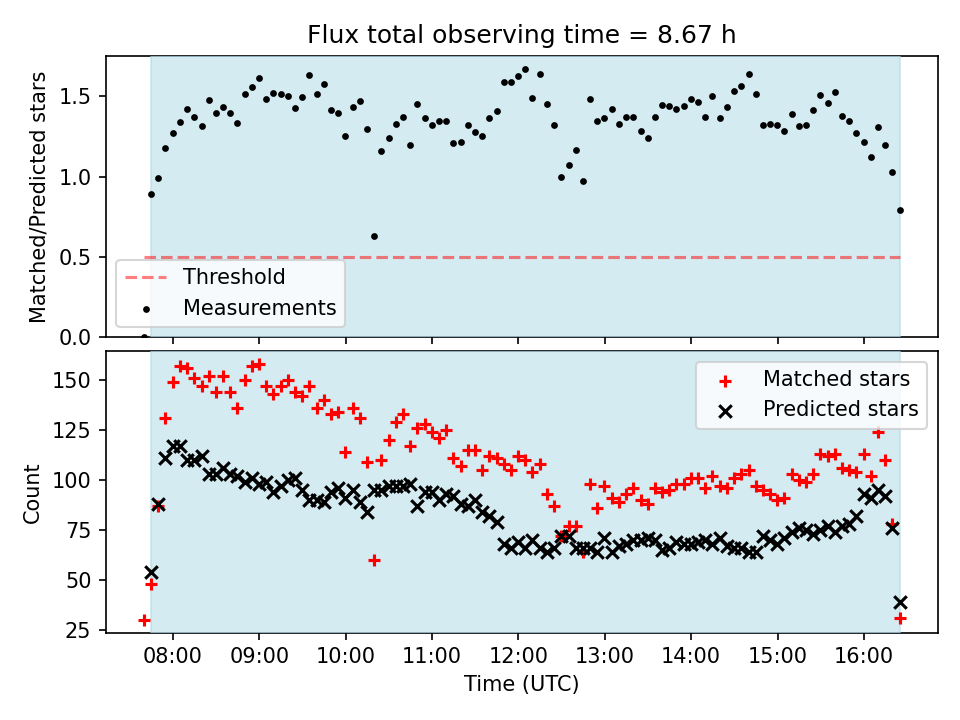 Flux total observing time = 8.67 h

Matched/Predicted stars

1.5
1.0
0.5
0.0

Threshold
Measurements

Count

150
125
100
75
50
25

Matched stars
Predicted stars

08:00
09:00
10:00
11:00
12:00
13:00
14:00
15:00
16:00

Time (UTC)